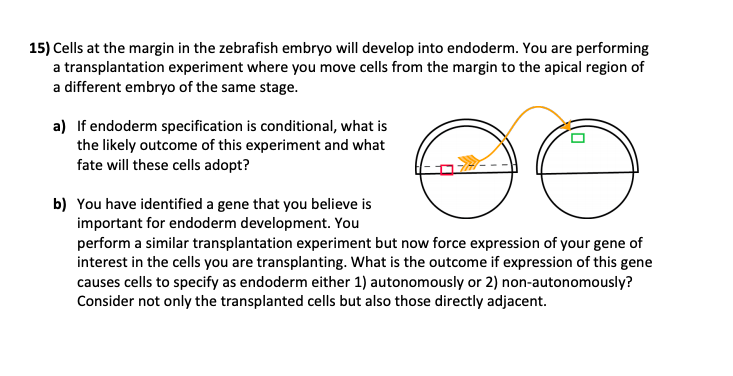 15) Cells at the margin in the zebrafish embryo will develop into endoderm. You are performing a transplantation experiment where you move cells from the margin to the apical region of a different embryo of the same stage.

a) If endoderm specification is conditional, what is the likely outcome of this experiment and what fate will these cells adopt?

b) You have identified a gene that you believe is important for endoderm development. You perform a similar transplantation experiment but now force expression of your gene of interest in the cells you are transplanting. What is the outcome if expression of this gene causes cells to specify as endoderm either 1) autonomously or 2) non-autonomously? Consider not only the transplanted cells but also those directly adjacent.